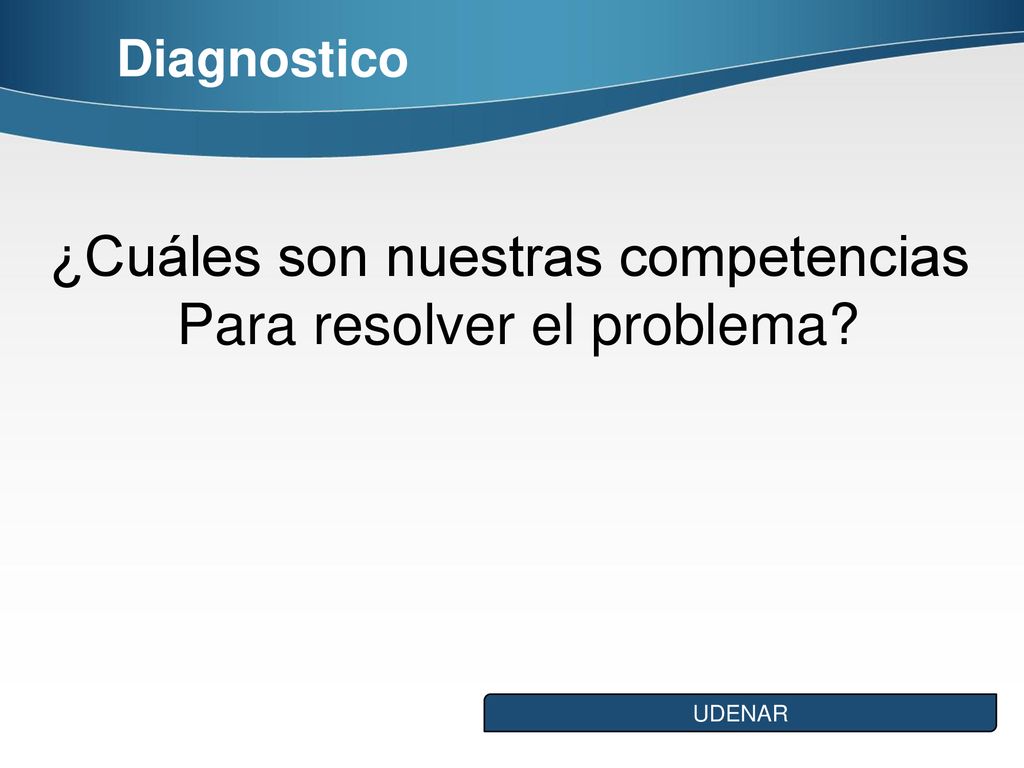 Diagnostico

¿Cuáles son nuestras competencias Para resolver el problema?

UDENAR